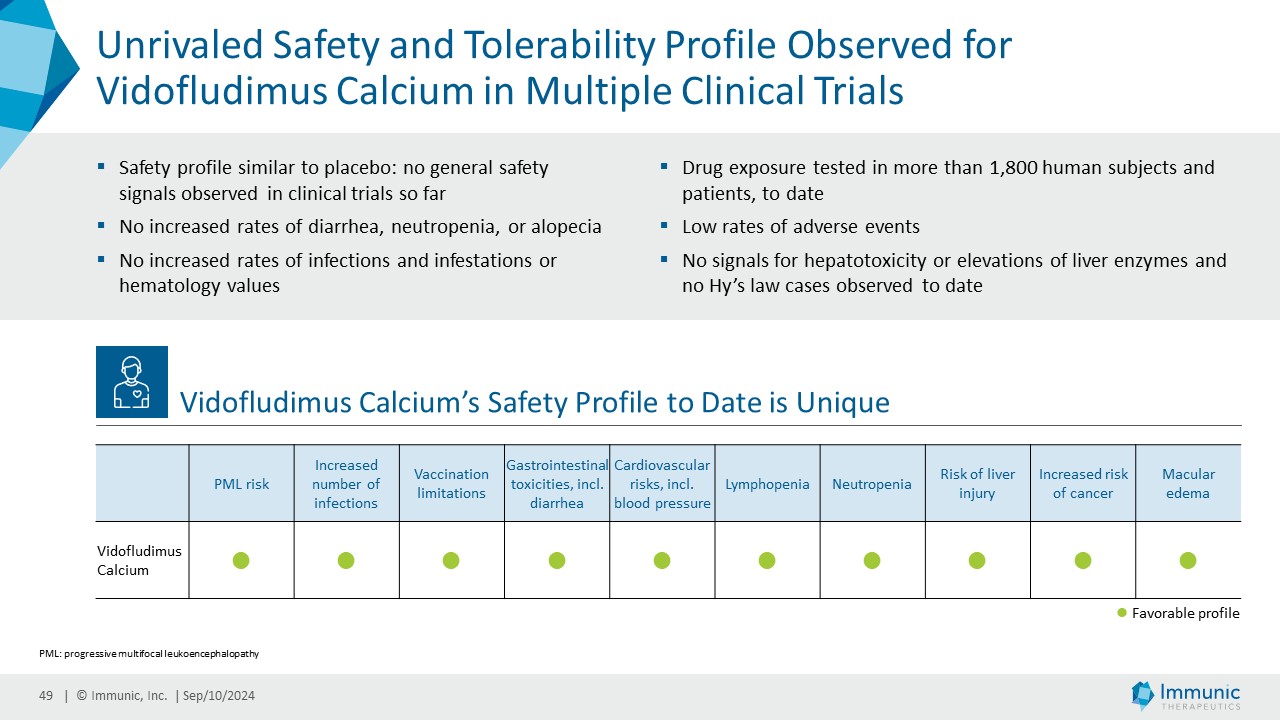 Unrivaled Safety and Tolerability Profile Observed for Vidofludimus Calcium in Multiple Clinical Trials

▪ Safety profile similar to placebo: no general safety signals observed in clinical trials so far

▪ No increased rates of diarrhea, neutropenia, or alopecia

▪ No increased rates of infections and infestations or hematology values

▪ Drug exposure tested in more than 1,800 human subjects and patients, to date

▪ Low rates of adverse events

▪ No signals for hepatotoxicity or elevations of liver enzymes and no Hy's law cases observed to date

Vidofludimus Calcium's Safety Profile to Date is Unique

| | PML risk | Increased number of infections | Vaccination limitations | Gastrointestinal toxicities, incl. diarrhea | Cardiovascular risks, incl. blood pressure | Lymphopenia | Neutropenia | Risk of liver injury | Increased risk of cancer | Macular edema |
|---|---|---|---|---|---|---|---|---|---|---|
| Vidofludimus Calcium | ● | ● | ● | ● | ● | ● | ● | ● | ● | ● |

● Favorable profile

PML: progressive multifocal leukoencephalopathy

49 | © Immunic, Inc. | Sep/10/2024

Immunic THERAPEUTICS